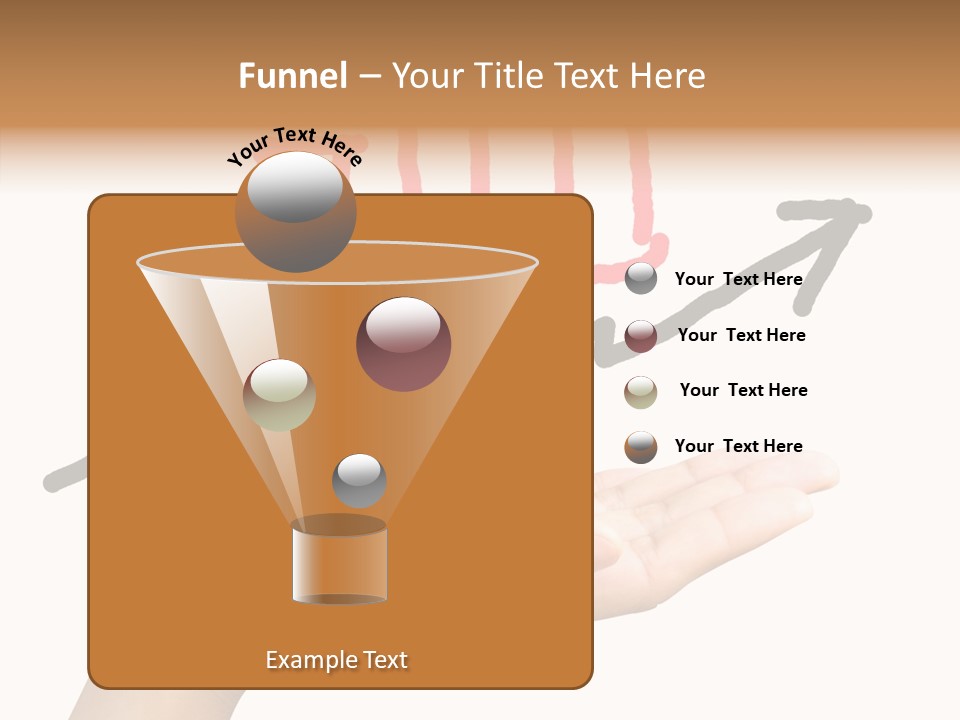 Funnel – Your Title Text Here

Your Text Here

Your Text Here

Your Text Here

Your Text Here

Your Text Here

Example Text